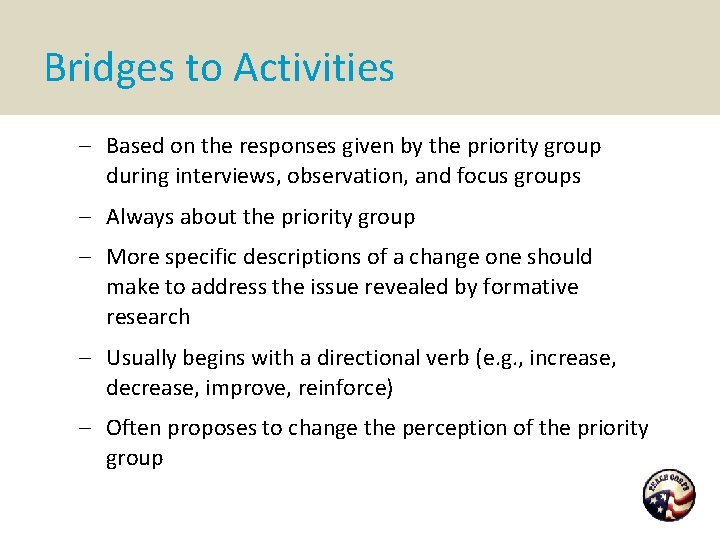 Bridges to Activities

– Based on the responses given by the priority group during interviews, observation, and focus groups

– Always about the priority group

– More specific descriptions of a change one should make to address the issue revealed by formative research

– Usually begins with a directional verb (e.g., increase, decrease, improve, reinforce)

– Often proposes to change the perception of the priority group

PEACE CORPS